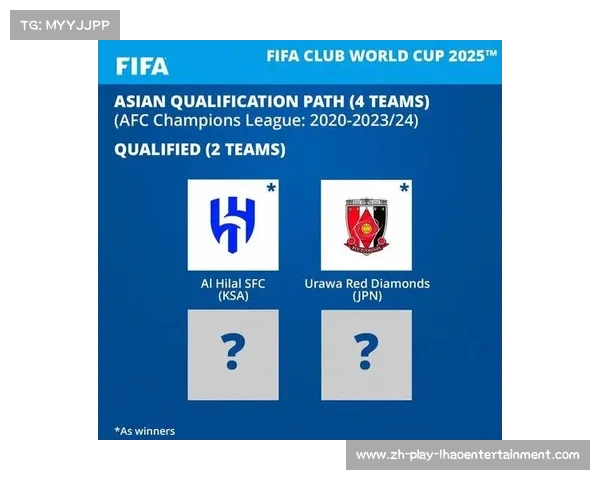 TG: MYYJJPP

FIFA

FIFA CLUB WORLD CUP 2025™

ASIAN QUALIFICATION PATH (4 TEAMS)
(AFC Champions League: 2020-2023/24)

QUALIFIED (2 TEAMS)

*

*

Al Hilal SFC
(KSA)

Urawa Red Diamonds
(JPN)

?

?

*As winners

www.zh-play-lhaoentertainment.com